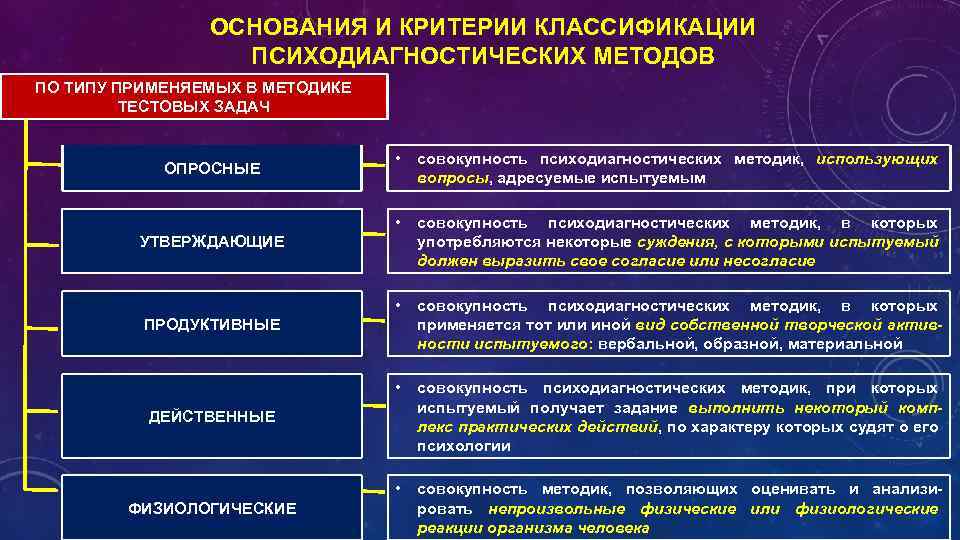 ОСНОВАНИЯ И КРИТЕРИИ КЛАССИФИКАЦИИ ПСИХОДИАГНОСТИЧЕСКИХ МЕТОДОВ

ПО ТИПУ ПРИМЕНЯЕМЫХ В МЕТОДИКЕ ТЕСТОВЫХ ЗАДАЧ

ОПРОСНЫЕ

• совокупность психодиагностических методик, использующих вопросы, адресуемые испытуемым

УТВЕРЖДАЮЩИЕ

• совокупность психодиагностических методик, в которых употребляются некоторые суждения, с которыми испытуемый должен выразить свое согласие или несогласие

ПРОДУКТИВНЫЕ

• совокупность психодиагностических методик, в которых применяется тот или иной вид собственной творческой активности испытуемого: вербальной, образной, материальной

ДЕЙСТВЕННЫЕ

• совокупность психодиагностических методик, при которых испытуемый получает задание выполнить некоторый комплекс практических действий, по характеру которых судят о его психологии

ФИЗИОЛОГИЧЕСКИЕ

• совокупность методик, позволяющих оценивать и анализировать непроизвольные физические или физиологические реакции организма человека